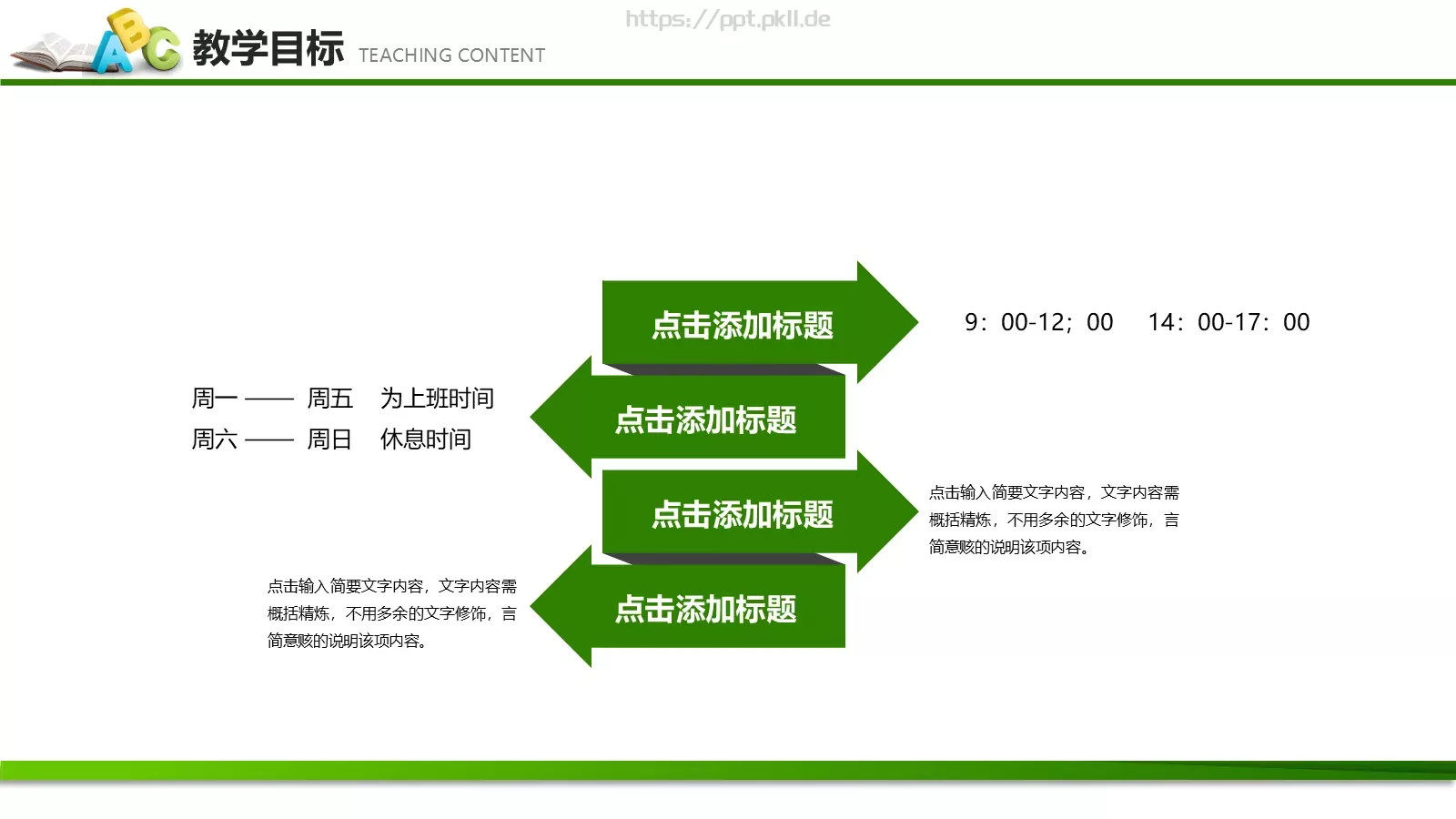 ABC 教学目标 TEACHING CONTENT

https://ppt.pkll.de

点击添加标题

9：00-12；00　14：00-17：00

周一 —— 周五　为上班时间
周六 —— 周日　休息时间

点击添加标题

点击添加标题

点击输入简要文字内容，文字内容需概括精炼，不用多余的文字修饰，言简意赅的说明该项内容。

点击输入简要文字内容，文字内容需概括精炼，不用多余的文字修饰，言简意赅的说明该项内容。

点击添加标题